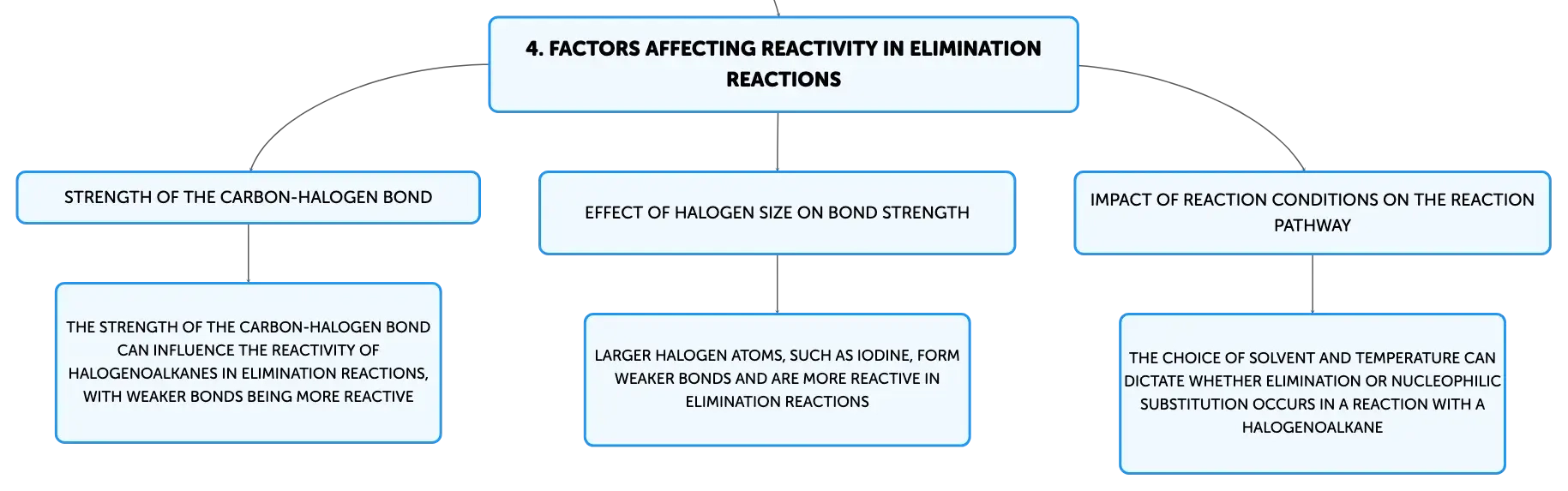 4. FACTORS AFFECTING REACTIVITY IN ELIMINATION REACTIONS

STRENGTH OF THE CARBON-HALOGEN BOND

THE STRENGTH OF THE CARBON-HALOGEN BOND CAN INFLUENCE THE REACTIVITY OF HALOGENOALKANES IN ELIMINATION REACTIONS, WITH WEAKER BONDS BEING MORE REACTIVE

EFFECT OF HALOGEN SIZE ON BOND STRENGTH

LARGER HALOGEN ATOMS, SUCH AS IODINE, FORM WEAKER BONDS AND ARE MORE REACTIVE IN ELIMINATION REACTIONS

IMPACT OF REACTION CONDITIONS ON THE REACTION PATHWAY

THE CHOICE OF SOLVENT AND TEMPERATURE CAN DICTATE WHETHER ELIMINATION OR NUCLEOPHILIC SUBSTITUTION OCCURS IN A REACTION WITH A HALOGENOALKANE